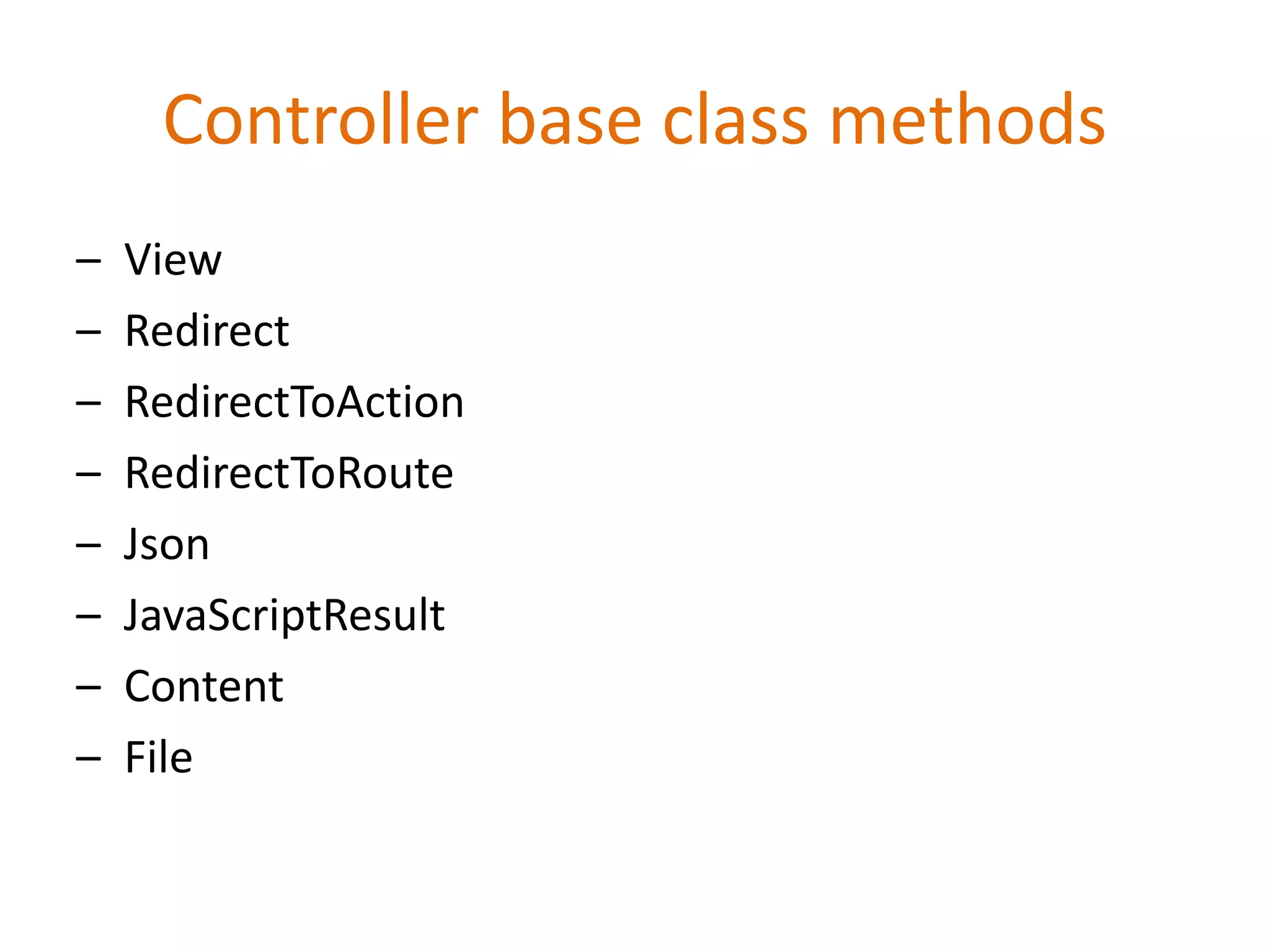 Controller base class methods

– View
– Redirect
– RedirectToAction
– RedirectToRoute
– Json
– JavaScriptResult
– Content
– File